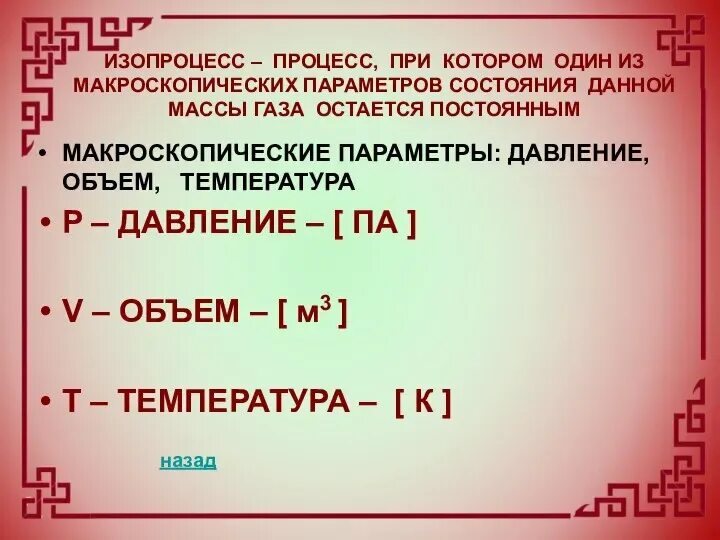 ИЗОПРОЦЕСС – ПРОЦЕСС, ПРИ КОТОРОМ ОДИН ИЗ МАКРОСКОПИЧЕСКИХ ПАРАМЕТРОВ СОСТОЯНИЯ ДАННОЙ МАССЫ ГАЗА ОСТАЕТСЯ ПОСТОЯННЫМ

• МАКРОСКОПИЧЕСКИЕ ПАРАМЕТРЫ: ДАВЛЕНИЕ, ОБЪЕМ, ТЕМПЕРАТУРА

• P – ДАВЛЕНИЕ – [ ПА ]

• V – ОБЪЕМ – [ $м^3$ ]

• T – ТЕМПЕРАТУРА – [ К ]

назад